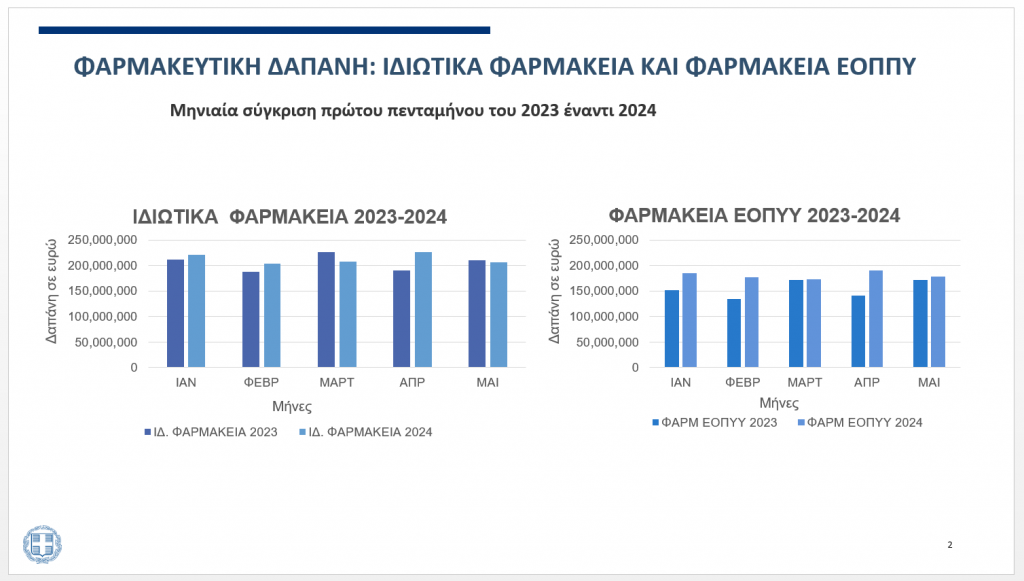 ΦΑΡΜΑΚΕΥΤΙΚΗ ΔΑΠΑΝΗ: ΙΔΙΩΤΙΚΑ ΦΑΡΜΑΚΕΙΑ ΚΑΙ ΦΑΡΜΑΚΕΙΑ ΕΟΠΠΥ

Μηνιαία σύγκριση πρώτου πενταμήνου του 2023 έναντι 2024

ΙΔΙΩΤΙΚΑ ΦΑΡΜΑΚΕΙΑ 2023-2024

Δαπάνη σε ευρώ

250,000,000
200,000,000
150,000,000
100,000,000
50,000,000
0

ΙΑΝ ΦΕΒΡ ΜΑΡΤ ΑΠΡ ΜΑΙ

Μήνες

ΙΔ. ΦΑΡΜΑΚΕΙΑ 2023 ΙΔ. ΦΑΡΜΑΚΕΙΑ 2024

ΦΑΡΜΑΚΕΙΑ ΕΟΠΥΥ 2023-2024

Δαπάνη σε ευρώ

250,000,000
200,000,000
150,000,000
100,000,000
50,000,000
0

ΙΑΝ ΦΕΒΡ ΜΑΡΤ ΑΠΡ ΜΑΙ

Μήνες

ΦΑΡΜ ΕΟΠΥΥ 2023 ΦΑΡΜ ΕΟΠΥΥ 2024

2